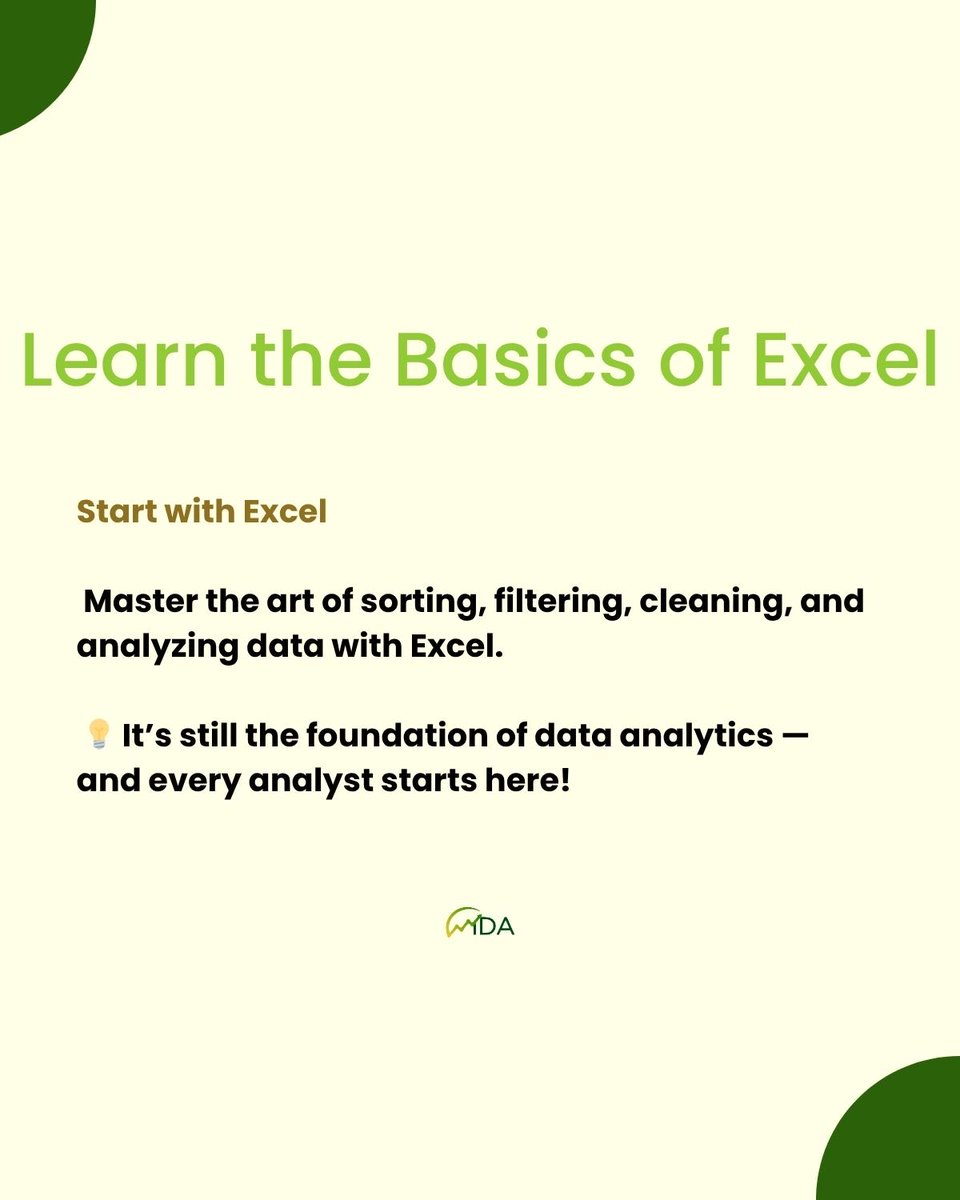 Learn the Basics of Excel

Start with Excel

Master the art of sorting, filtering, cleaning, and analyzing data with Excel.

💡 It's still the foundation of data analytics — and every analyst starts here!

YDA